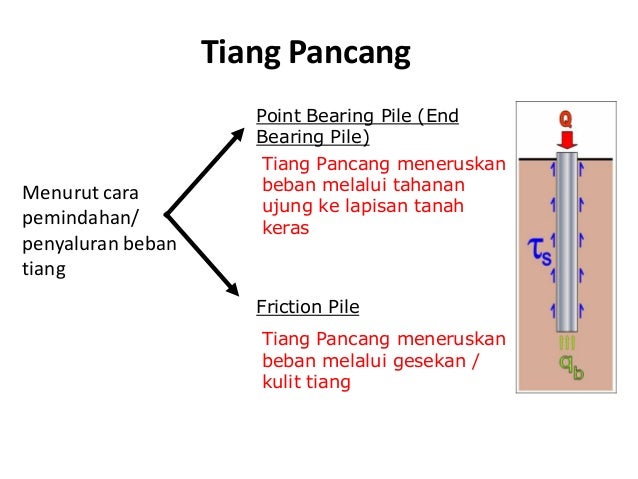 Tiang Pancang

Menurut cara pemindahan/ penyaluran beban tiang

Point Bearing Pile (End Bearing Pile)

Tiang Pancang meneruskan beban melalui tahanan ujung ke lapisan tanah keras

Friction Pile

Tiang Pancang meneruskan beban melalui gesekan / kulit tiang

Q

$\tau_s$

$q_b$